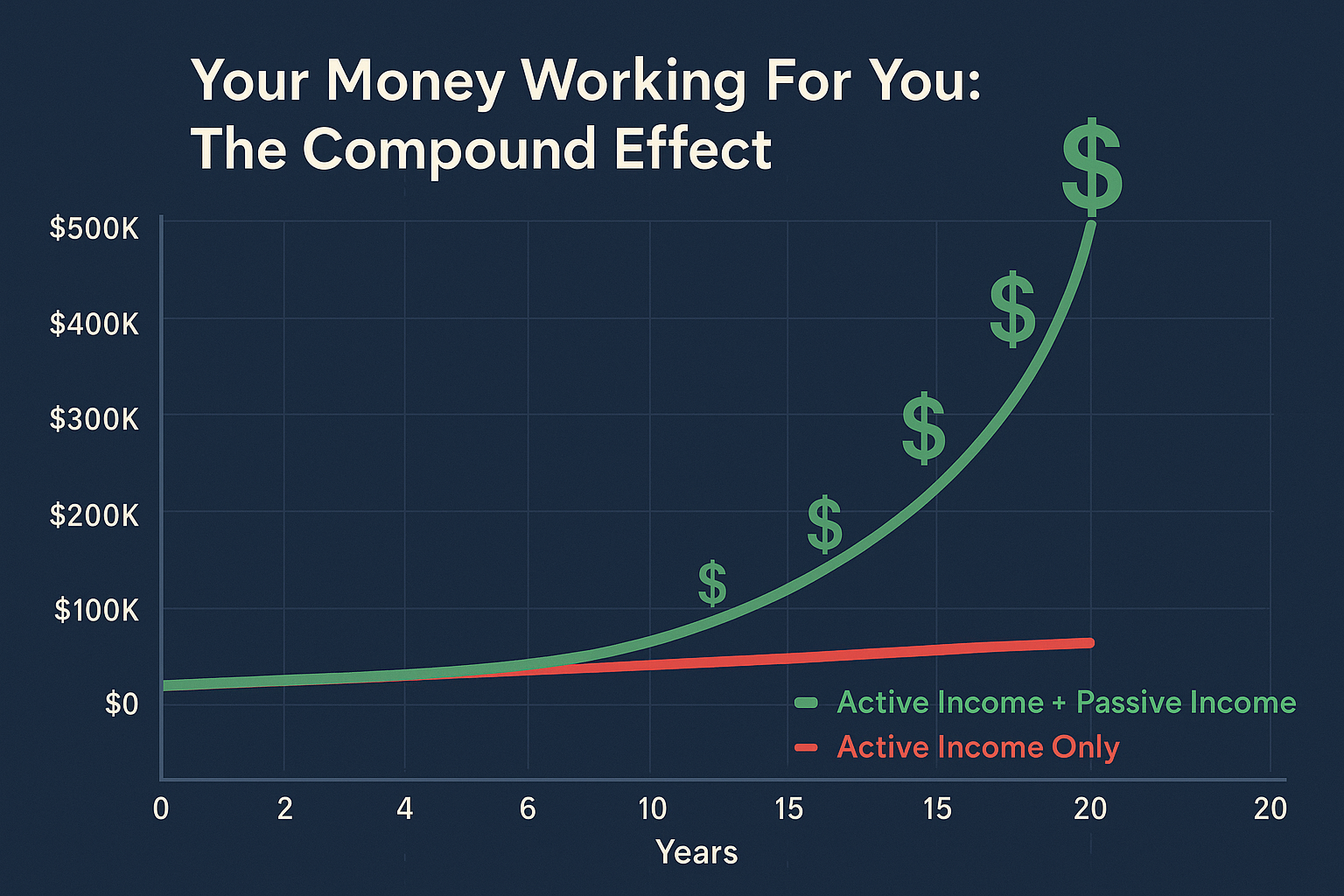 Your Money Working For You:
The Compound Effect

$500K
$400K
$300K
$200K
$100K
$0

$
$
$
$
$

Active Income + Passive Income
Active Income Only

0 2 4 6 10 15 15 20 20
Years